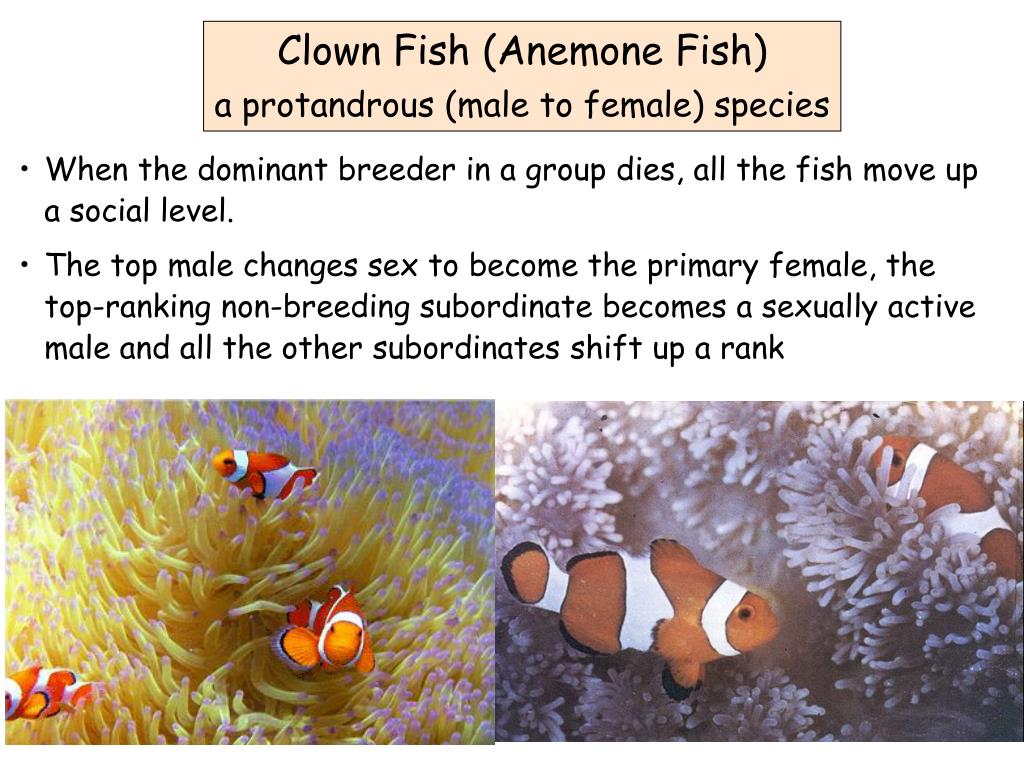 Clown Fish (Anemone Fish)
a protandrous (male to female) species

• When the dominant breeder in a group dies, all the fish move up a social level.

• The top male changes sex to become the primary female, the top-ranking non-breeding subordinate becomes a sexually active male and all the other subordinates shift up a rank